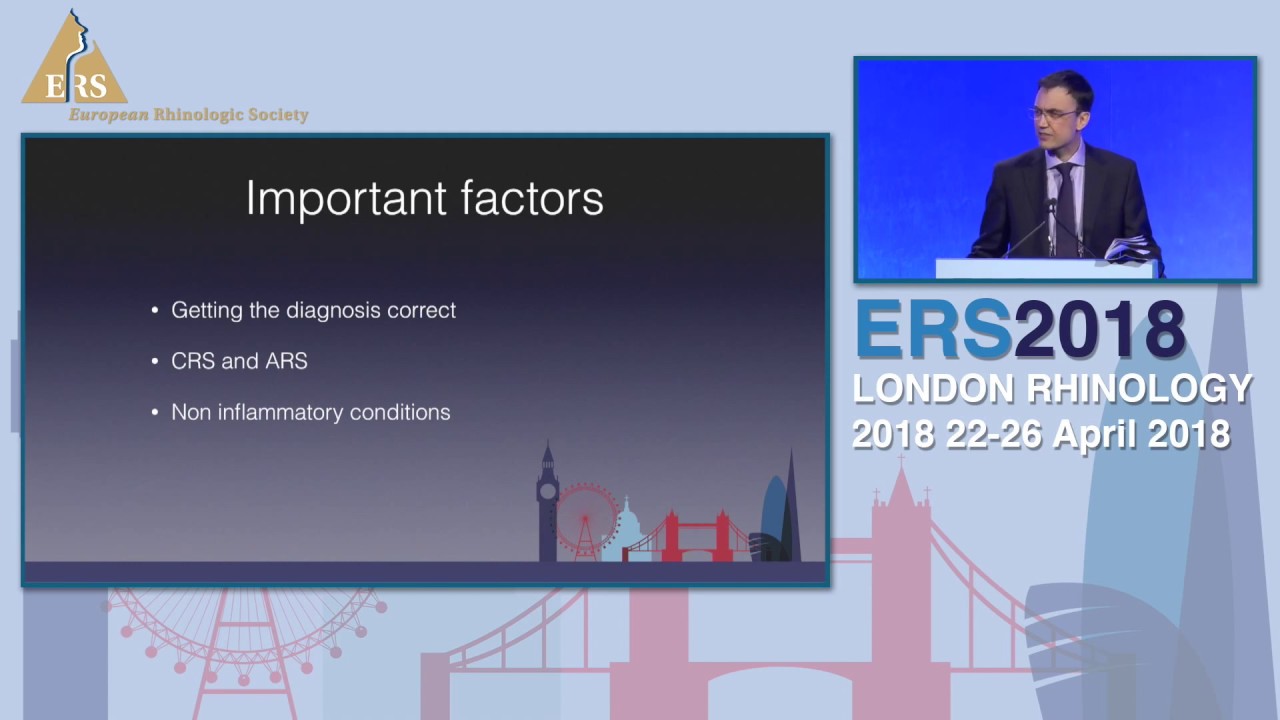 ERS
European Rhinologic Society

Important factors

• Getting the diagnosis correct

• CRS and ARS

• Non inflammatory conditions

ERS2018
LONDON RHINOLOGY
2018 22-26 April 2018